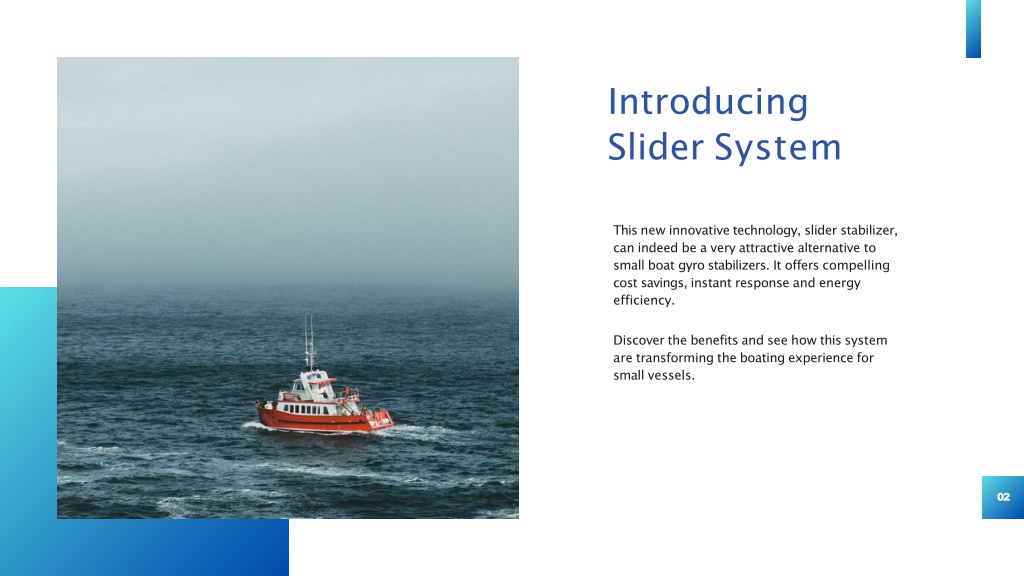 Introducing Slider System

This new innovative technology, slider stabilizer, can indeed be a very attractive alternative to small boat gyro stabilizers. It offers compelling cost savings, instant response and energy efficiency.

Discover the benefits and see how this system are transforming the boating experience for small vessels.

02